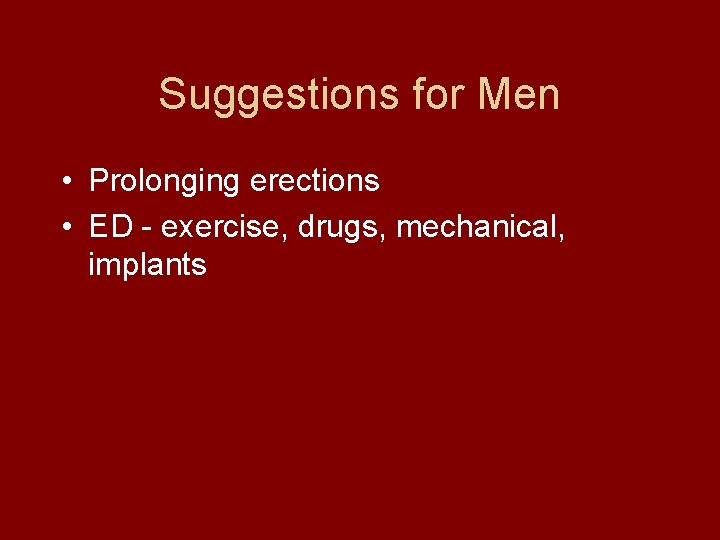 Suggestions for Men

• Prolonging erections
• ED - exercise, drugs, mechanical, implants